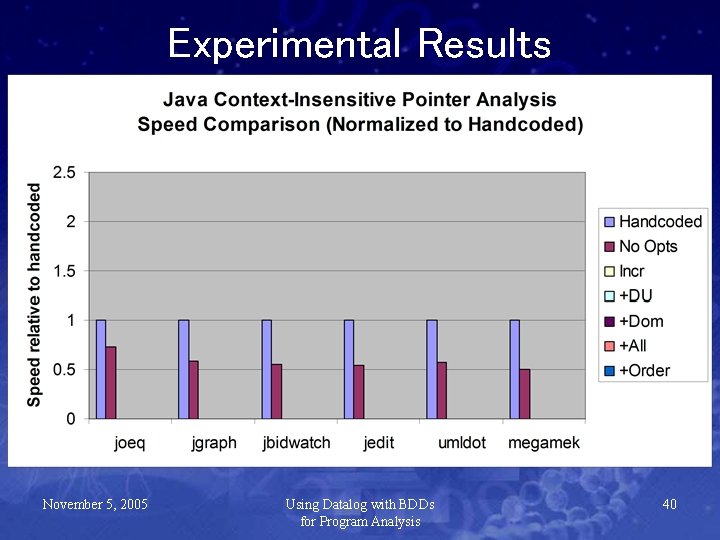 Experimental Results

Java Context-Insensitive Pointer Analysis
Speed Comparison (Normalized to Handcoded)

Speed relative to handcoded

2.5
2
1.5
1
0.5
0

joeq
jgraph
jbidwatch
jedit
umldot
megamek

Handcoded
No Opts
Incr
+DU
+Dom
+All
+Order

November 5, 2005

Using Datalog with BDDs for Program Analysis

40